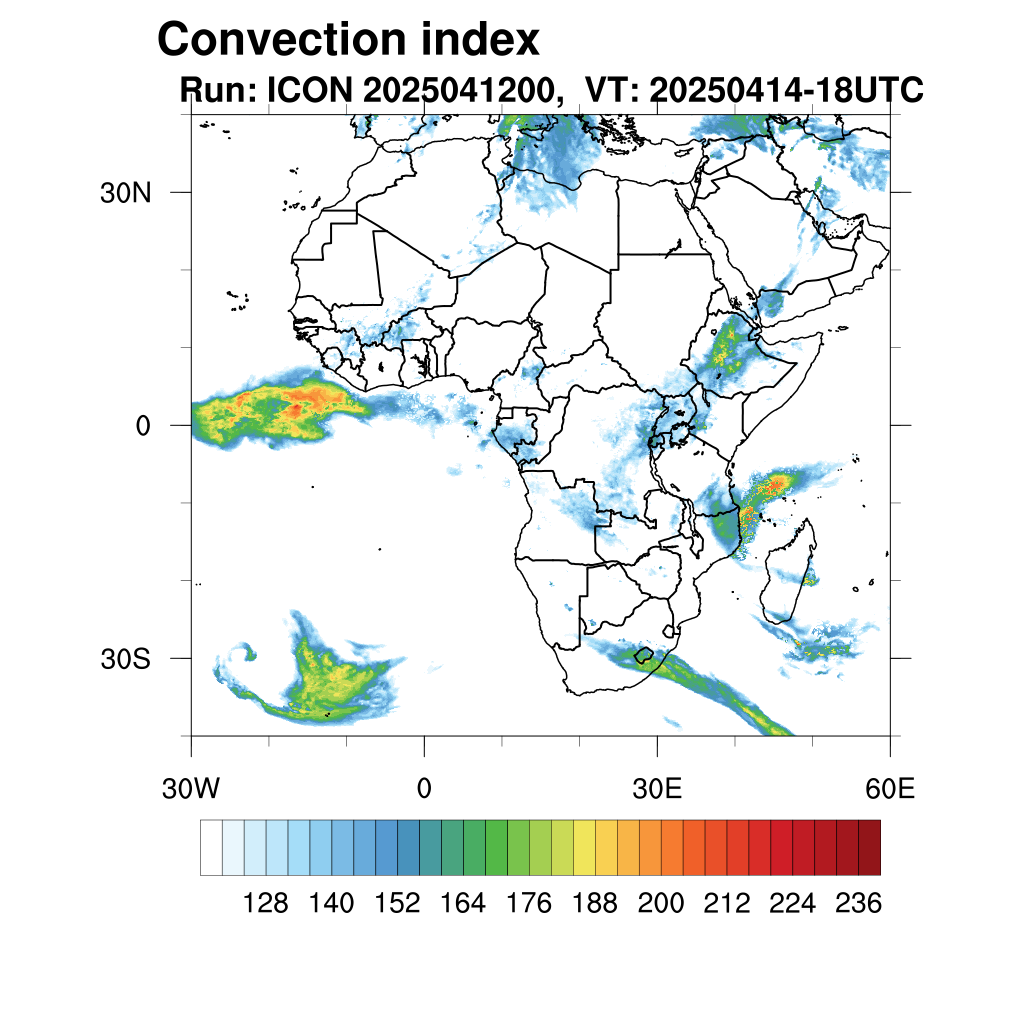 Convection index
Run: ICON 2025041200, VT: 20250414-18UTC

30N
0
30S

30W
0
30E
60E

128 140 152 164 176 188 200 212 224 236